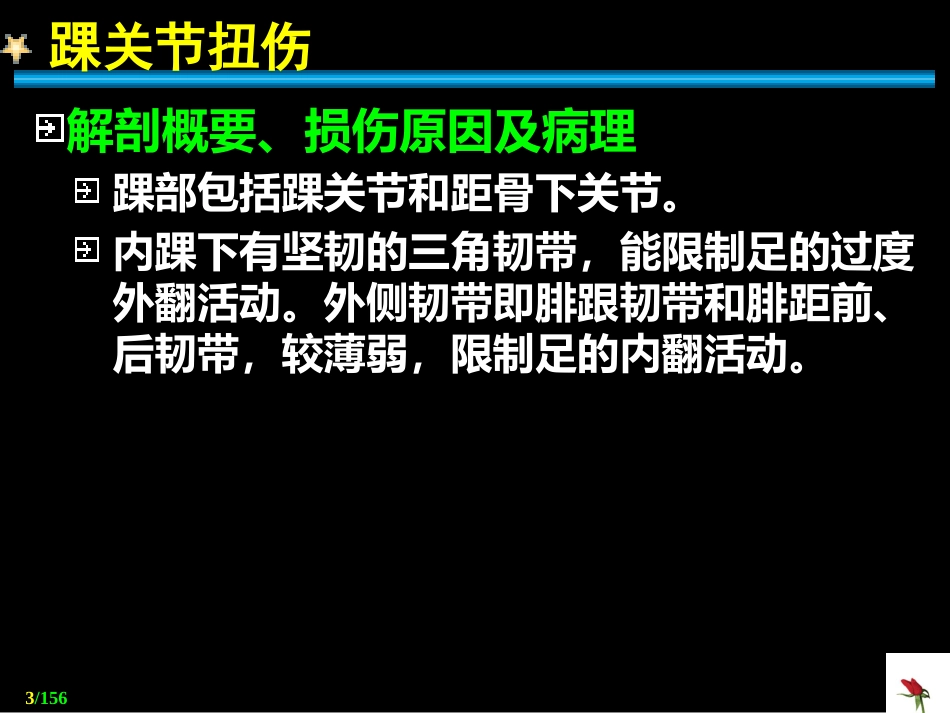 踝关节扭伤

解剖概要、损伤原因及病理

踝部包括踝关节和距骨下关节。

内踝下有坚韧的三角韧带，能限制足的过度外翻活动。外侧韧带即腓跟韧带和腓距前、后韧带，较薄弱，限制足的内翻活动。

3/156